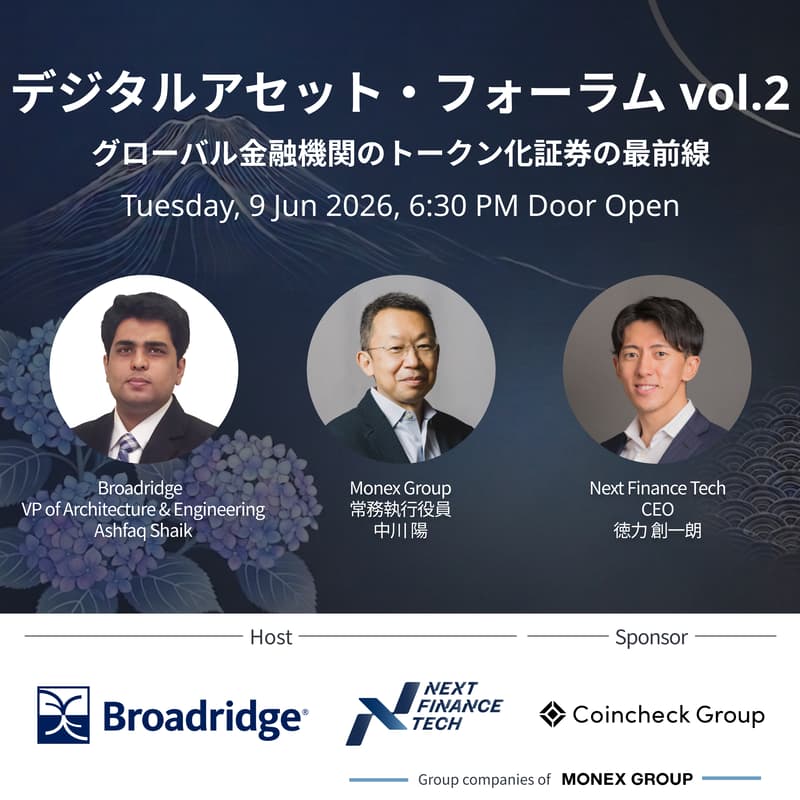 デジタルアセット・フォーラム vol.2

グローバル金融機関のトークン化証券の最前線

Tuesday, 9 Jun 2026, 6:30 PM Door Open

Broadridge
VP of Architecture & Engineering
Ashfaq Shaik

Monex Group
常務執行役員
中川 陽

Next Finance Tech
CEO
徳力 創一朗

Host

Sponsor

Broadridge®

NEXT FINANCE TECH

Coincheck Group

Group companies of MONEX GROUP